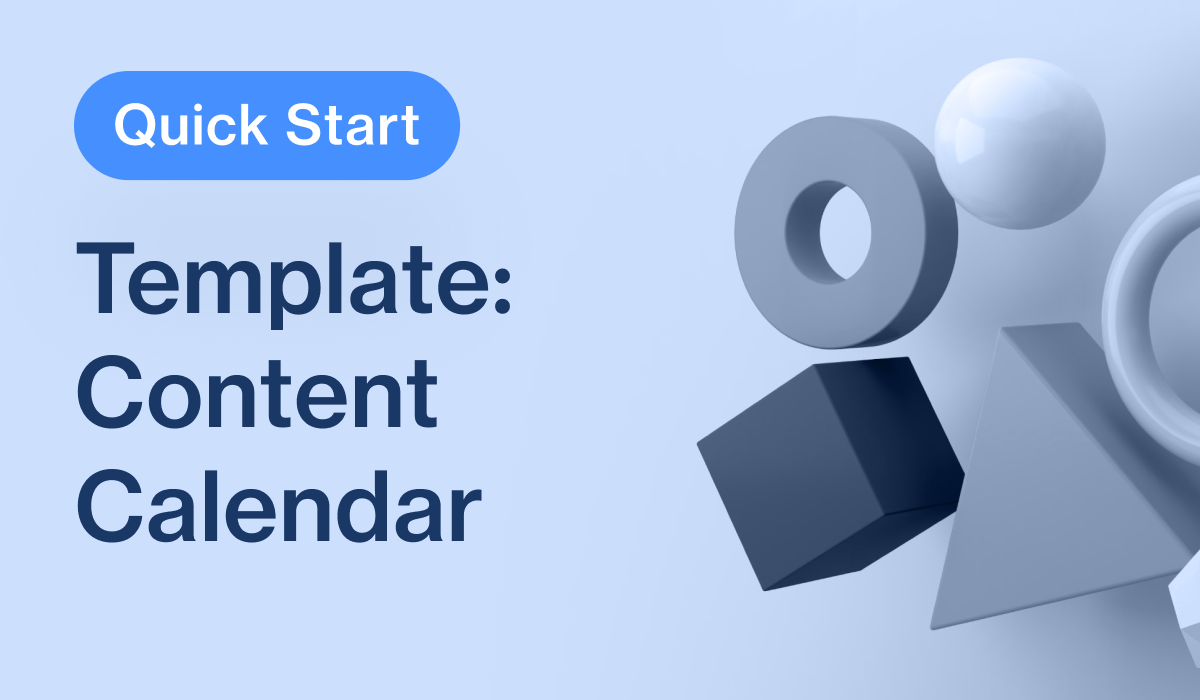 Quick Start

Template: Content Calendar